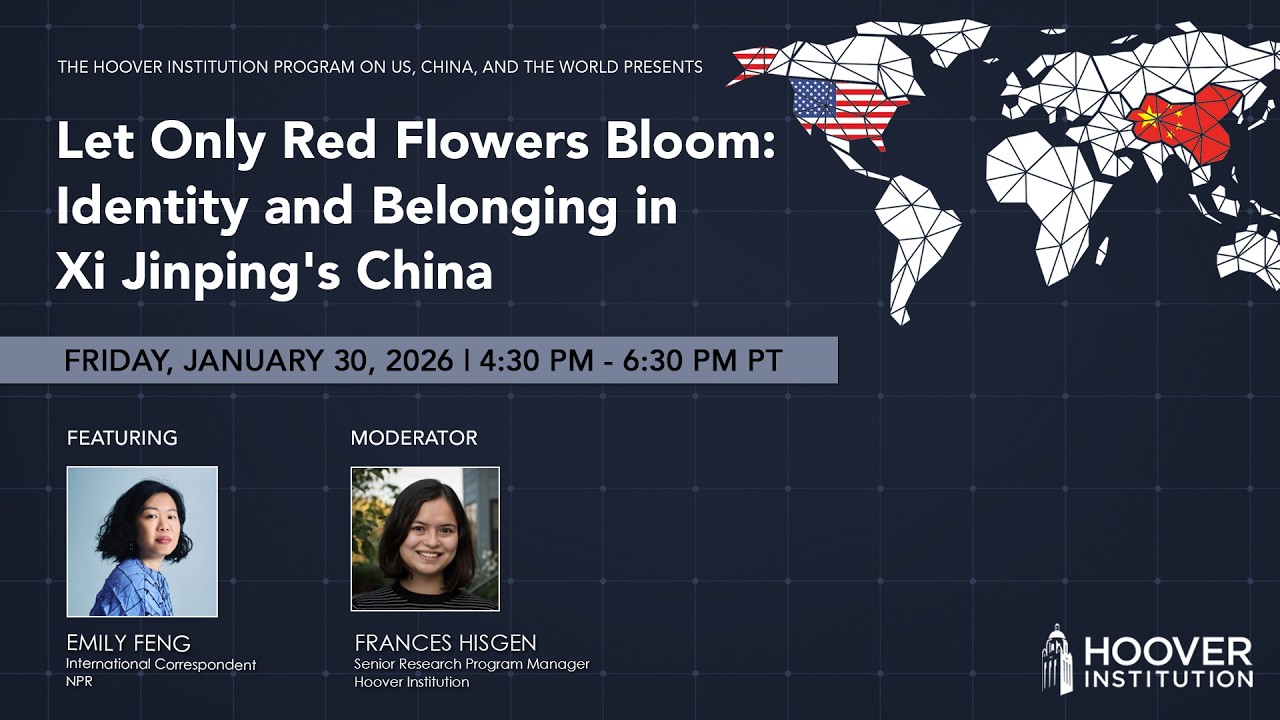 THE HOOVER INSTITUTION PROGRAM ON US, CHINA, AND THE WORLD PRESENTS

Let Only Red Flowers Bloom: Identity and Belonging in Xi Jinping's China

FRIDAY, JANUARY 30, 2026 | 4:30 PM - 6:30 PM PT

FEATURING

EMILY FENG
International Correspondent
NPR

MODERATOR

FRANCES HISGEN
Senior Research Program Manager
Hoover Institution

HOOVER INSTITUTION